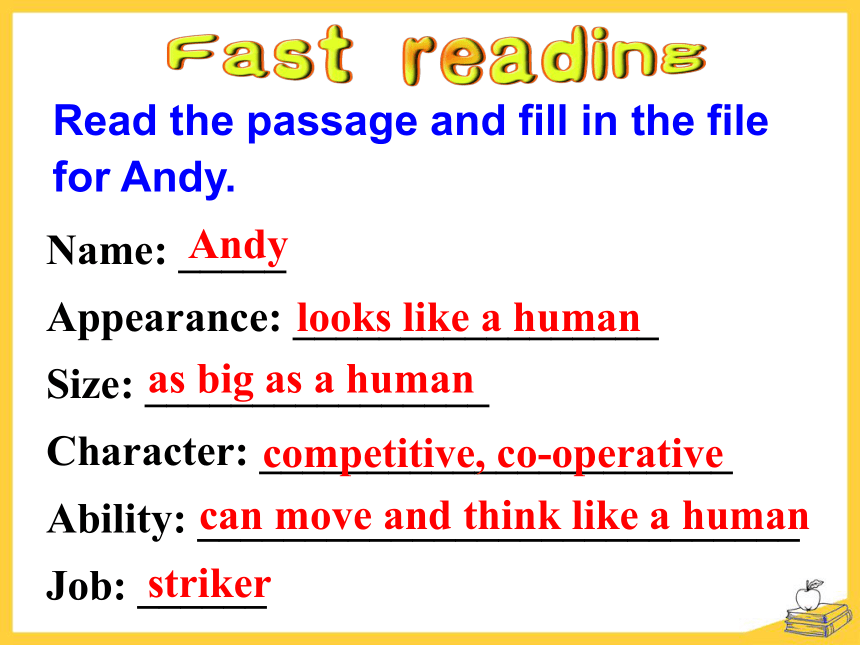 Fast reading

Read the passage and fill in the file for Andy.

Name: Andy

Appearance: looks like a human

Size: as big as a human

Character: competitive, co-operative

Ability: can move and think like a human

Job: striker